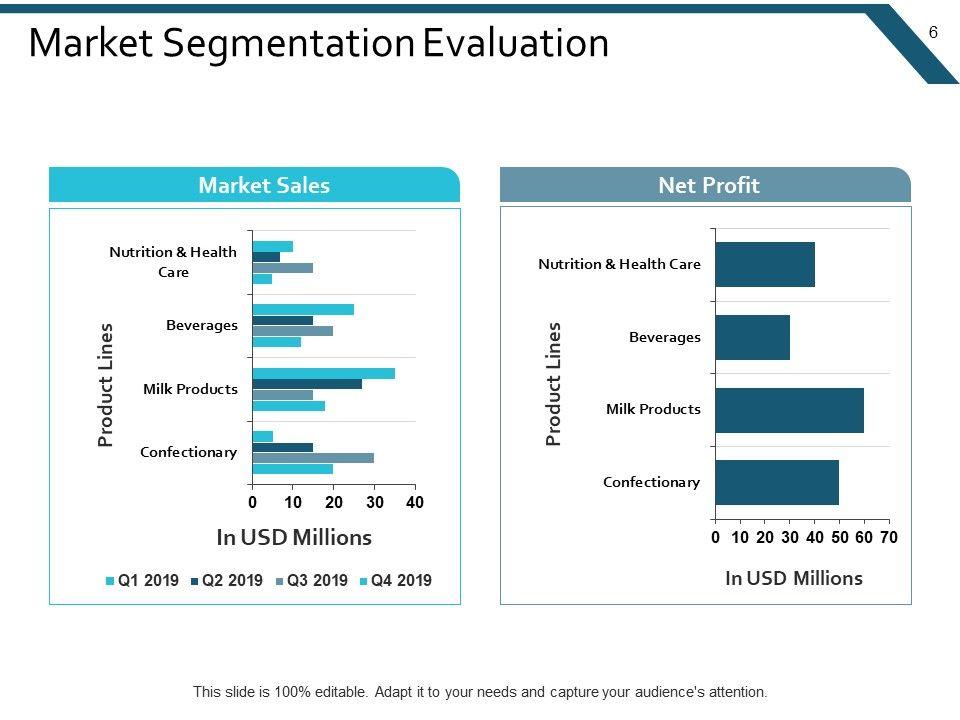 Market Segmentation Evaluation

6

Market Sales

Product Lines

Nutrition & Health Care

Beverages

Milk Products

Confectionary

0 10 20 30 40

In USD Millions

Q1 2019 Q2 2019 Q3 2019 Q4 2019

Net Profit

Product Lines

Nutrition & Health Care

Beverages

Milk Products

Confectionary

0 10 20 30 40 50 60 70

In USD Millions

This slide is 100% editable. Adapt it to your needs and capture your audience's attention.